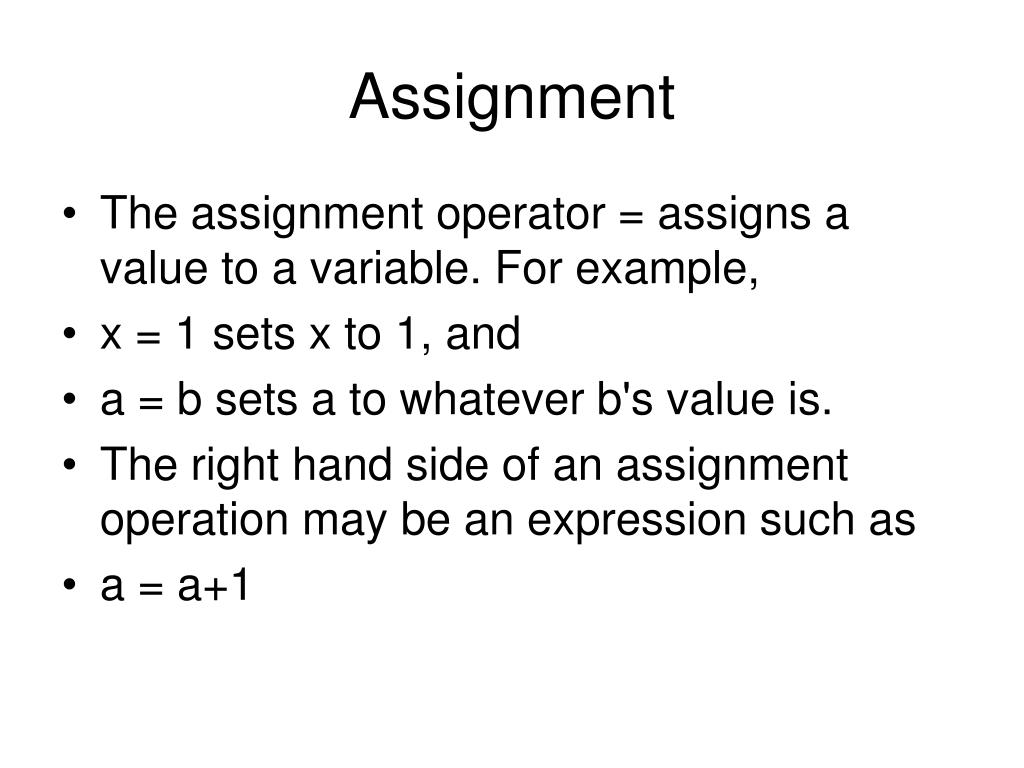 Assignment

• The assignment operator = assigns a value to a variable. For example,
• x = 1 sets x to 1, and
• a = b sets a to whatever b's value is.
• The right hand side of an assignment operation may be an expression such as
• a = a+1